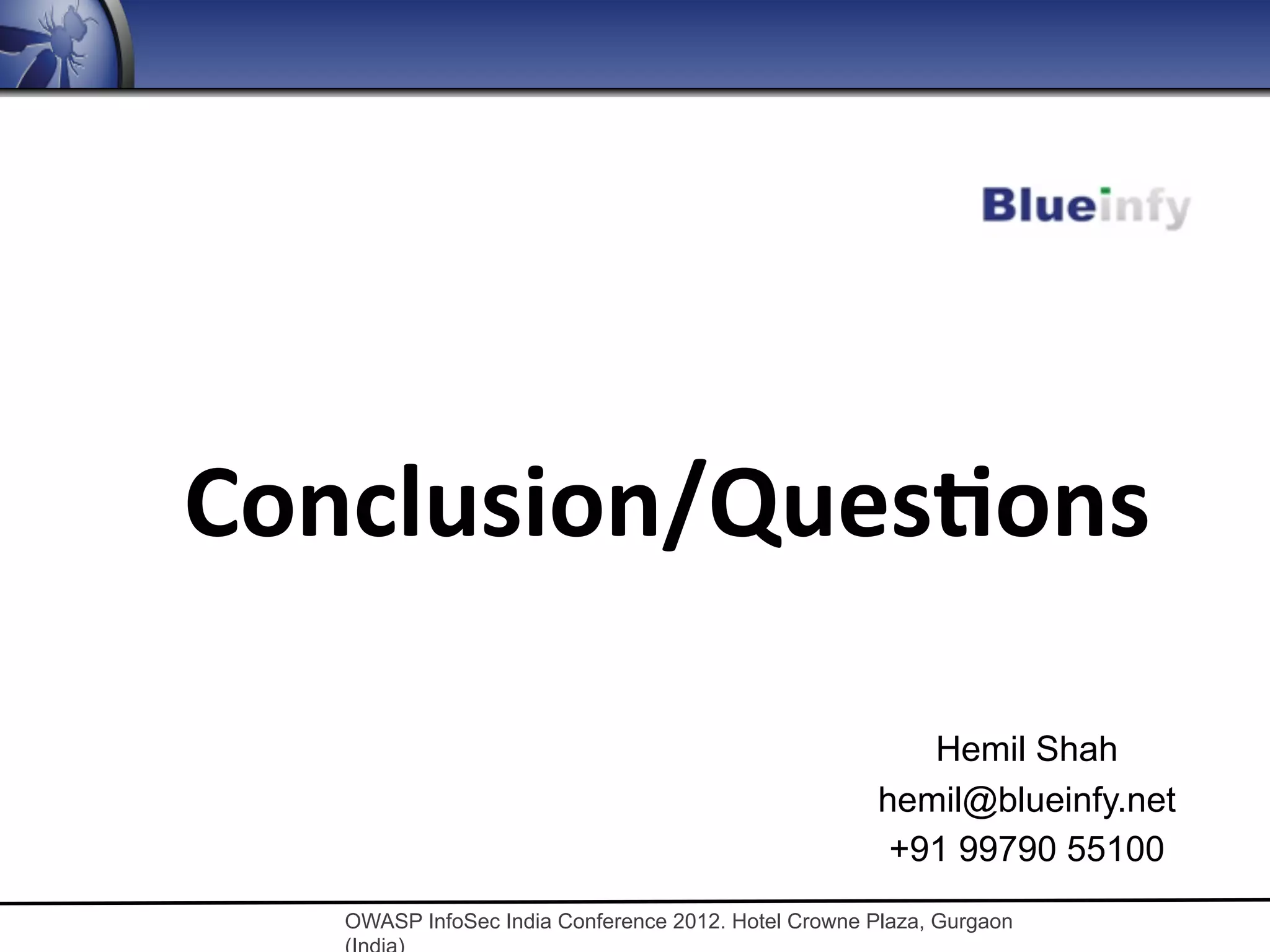 Blueinfy

Conclusion/Questions

Hemil Shah
hemil@blueinfy.net
+91 99790 55100

OWASP InfoSec India Conference 2012. Hotel Crowne Plaza, Gurgaon (India)